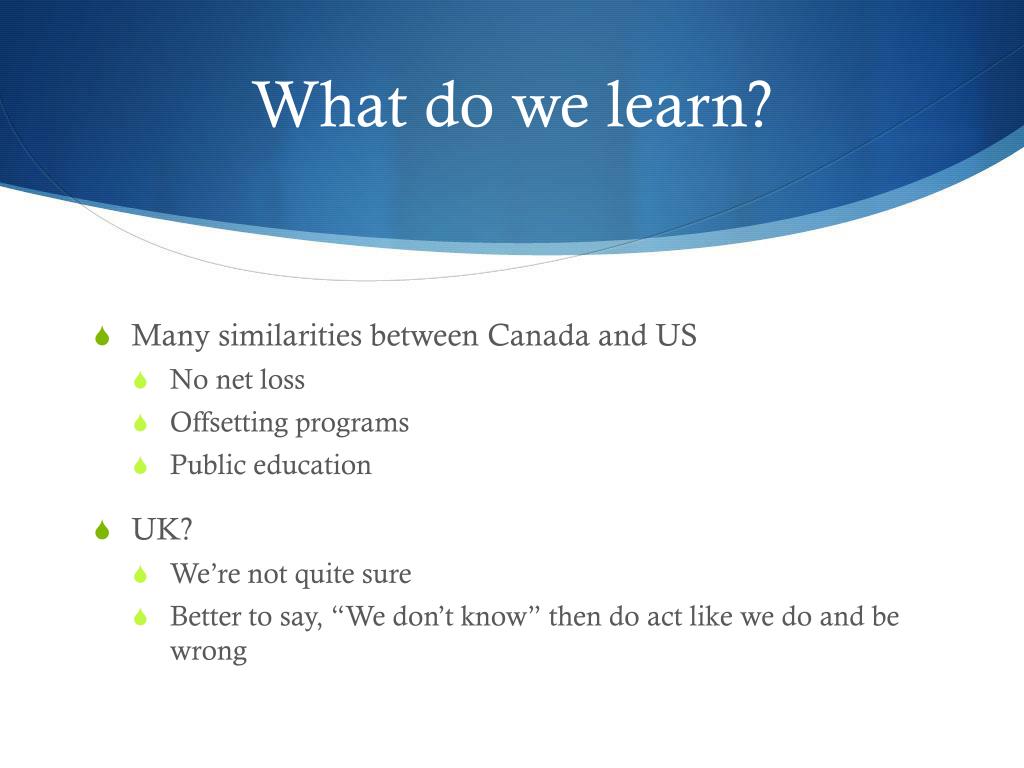 What do we learn?

Many similarities between Canada and US

No net loss

Offsetting programs

Public education

UK?

We’re not quite sure

Better to say, “We don’t know” then do act like we do and be wrong